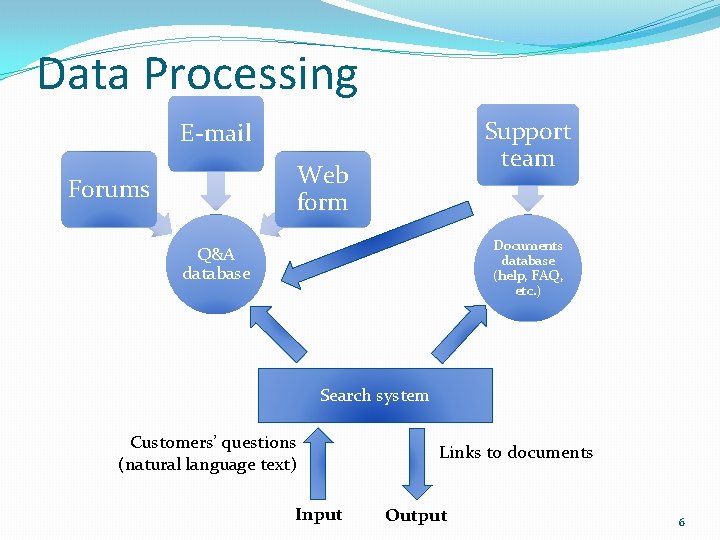 Data Processing

E-mail

Forums

Web form

Support team

Q&A database

Documents database (help, FAQ, etc.)

Search system

Customers' questions (natural language text)

Links to documents

Input

Output

6